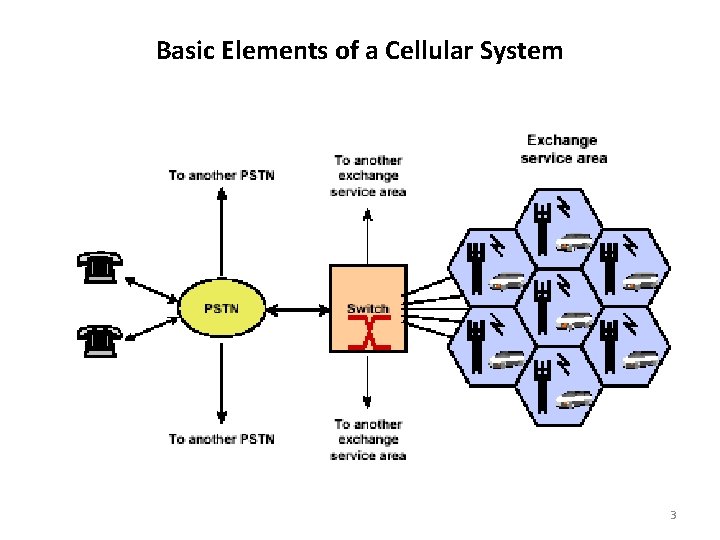 Basic Elements of a Cellular System

To another PSTN

To another exchange service area

Exchange service area

PSTN

Switch

To another PSTN

To another exchange service area

3